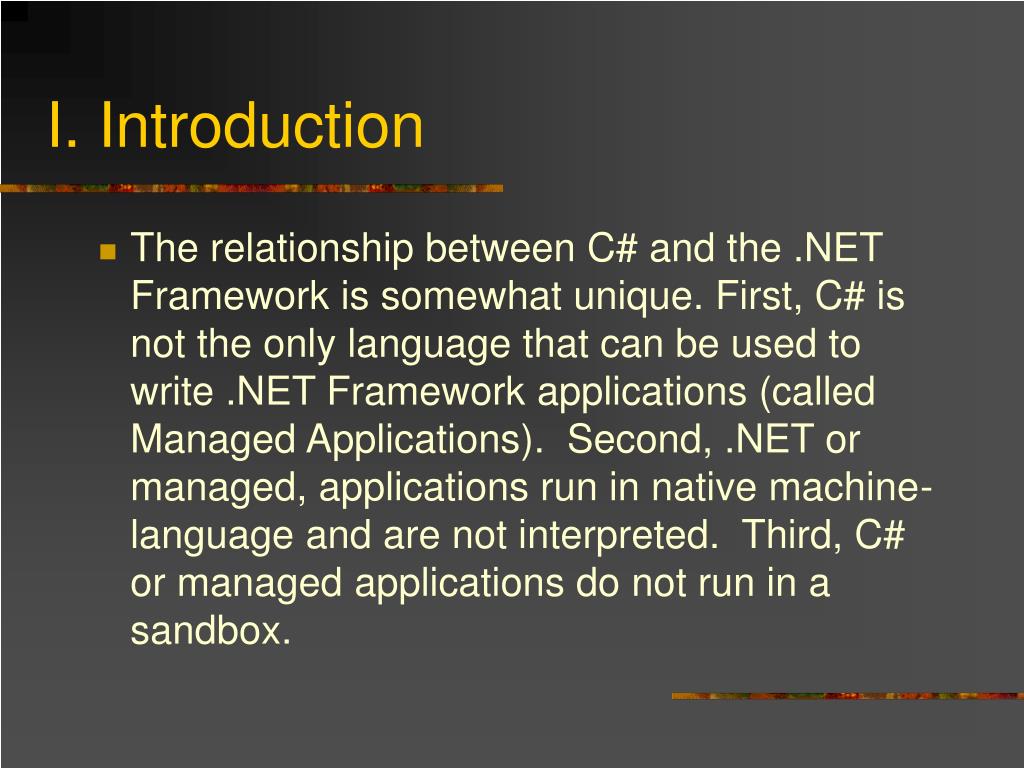 I. Introduction

The relationship between C# and the .NET Framework is somewhat unique. First, C# is not the only language that can be used to write .NET Framework applications (called Managed Applications).  Second, .NET or managed, applications run in native machine-language and are not interpreted.  Third, C# or managed applications do not run in a sandbox.